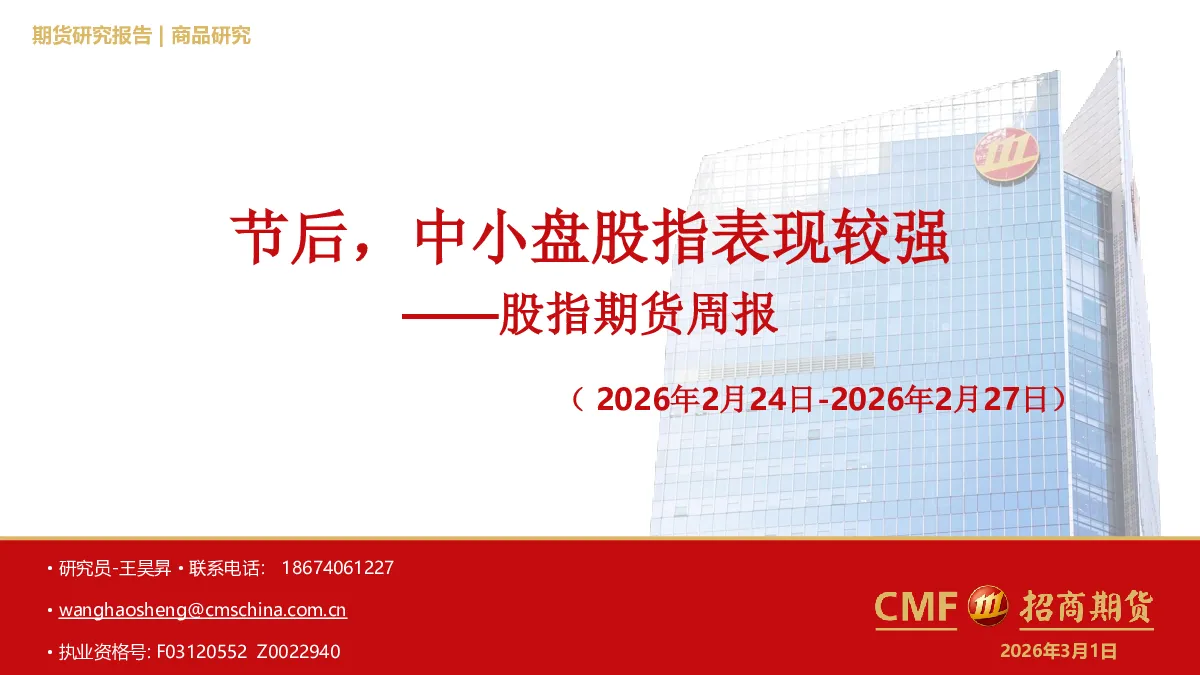 期货研究报告 | 商品研究

节后，中小盘股指表现较强

——股指期货周报

（ 2026年2月24日-2026年2月27日）

• 研究员-王昊昇 • 联系电话： 18674061227

• wanghaosheng@cmschina.com.cn

• 执业资格号: F03120552 Z0022940

CMF 招商期货

2026年3月1日